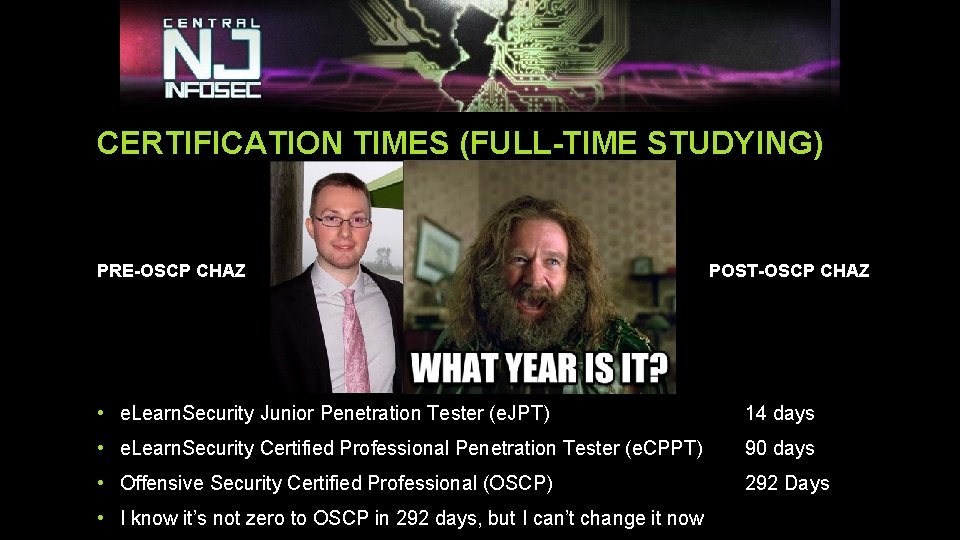 CENTRAL
NJ
INFOSEC

CERTIFICATION TIMES (FULL-TIME STUDYING)

PRE-OSCP CHAZ

WHAT YEAR IS IT?

POST-OSCP CHAZ

• eLearnSecurity Junior Penetration Tester (eJPT) 14 days
• eLearnSecurity Certified Professional Penetration Tester (eCPPT) 90 days
• Offensive Security Certified Professional (OSCP) 292 Days
• I know it's not zero to OSCP in 292 days, but I can't change it now